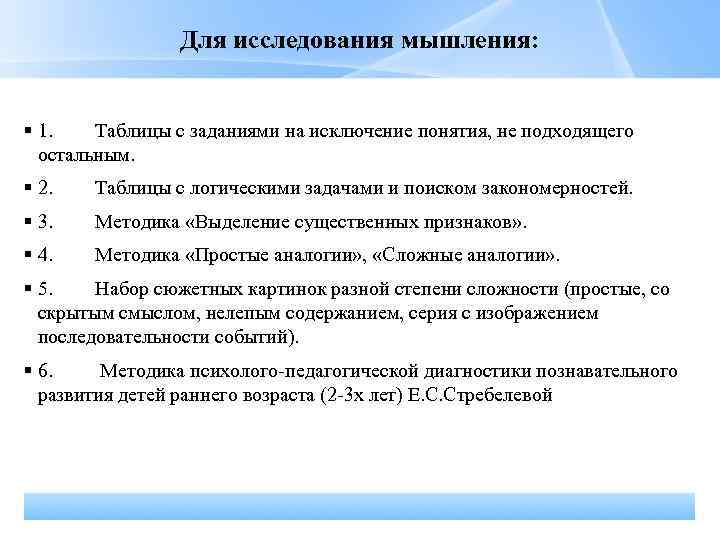 Для исследования мышления:

▪ 1. Таблицы с заданиями на исключение понятия, не подходящего остальным.

▪ 2. Таблицы с логическими задачами и поиском закономерностей.

▪ 3. Методика «Выделение существенных признаков».

▪ 4. Методика «Простые аналогии», «Сложные аналогии».

▪ 5. Набор сюжетных картинок разной степени сложности (простые, со скрытым смыслом, нелепым содержанием, серия с изображением последовательности событий).

▪ 6. Методика психолого-педагогической диагностики познавательного развития детей раннего возраста (2-3х лет) Е.С.Стребелевой